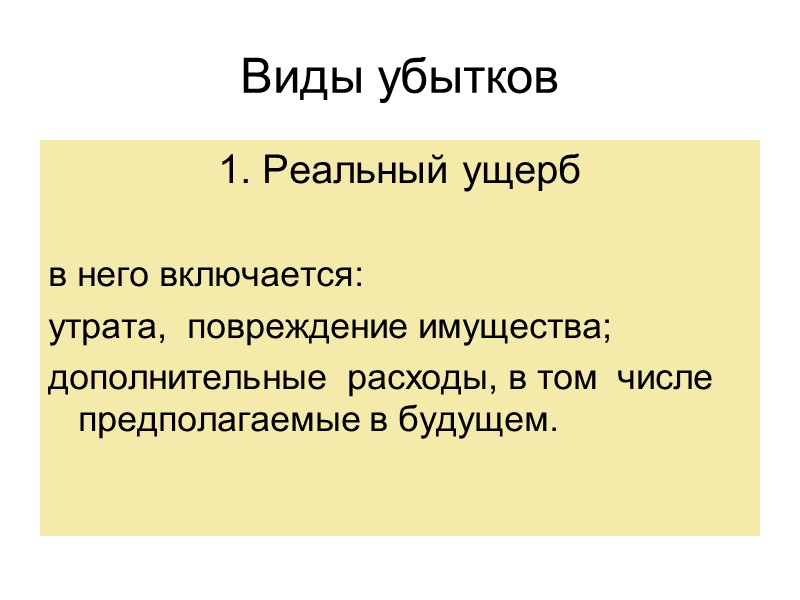 Виды убытков

1. Реальный ущерб

в него включается:

утрата, повреждение имущества;

дополнительные расходы, в том числе предполагаемые в будущем.